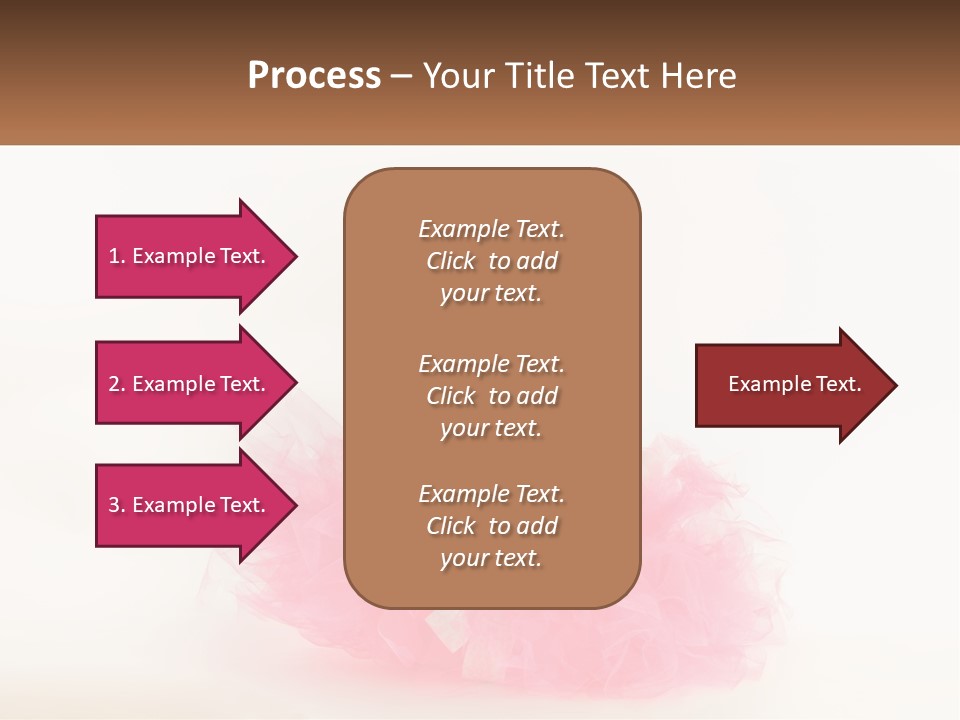 Process – Your Title Text Here

1. Example Text.

2. Example Text.

3. Example Text.

Example Text. Click to add your text.

Example Text. Click to add your text.

Example Text. Click to add your text.

Example Text.